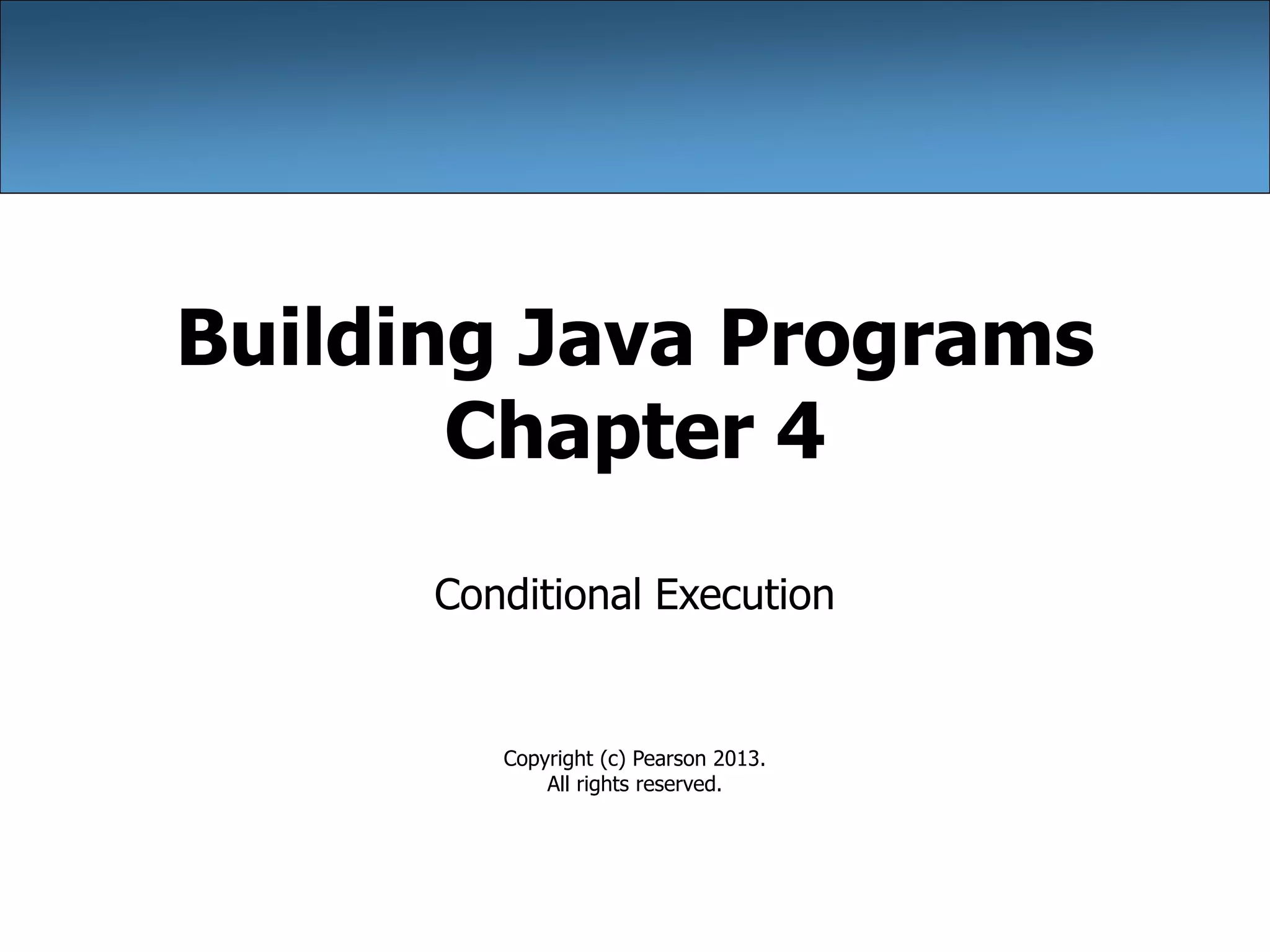 Building Java Programs
Chapter 4

Conditional Execution

Copyright (c) Pearson 2013.
All rights reserved.